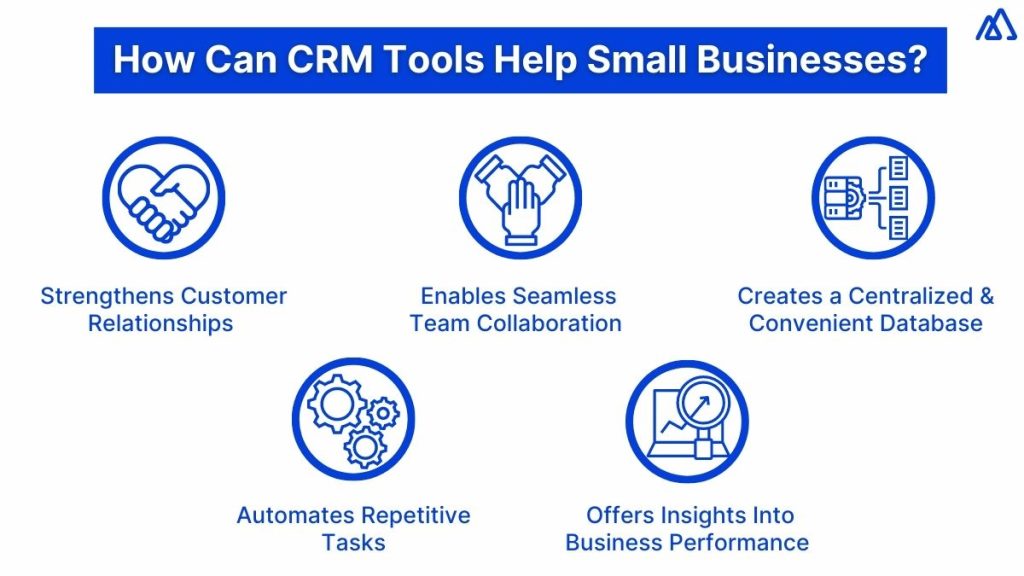 How Can CRM Tools Help Small Businesses?

Strengthens Customer Relationships

Enables Seamless Team Collaboration

Creates a Centralized & Convenient Database

Automates Repetitive Tasks

Offers Insights Into Business Performance